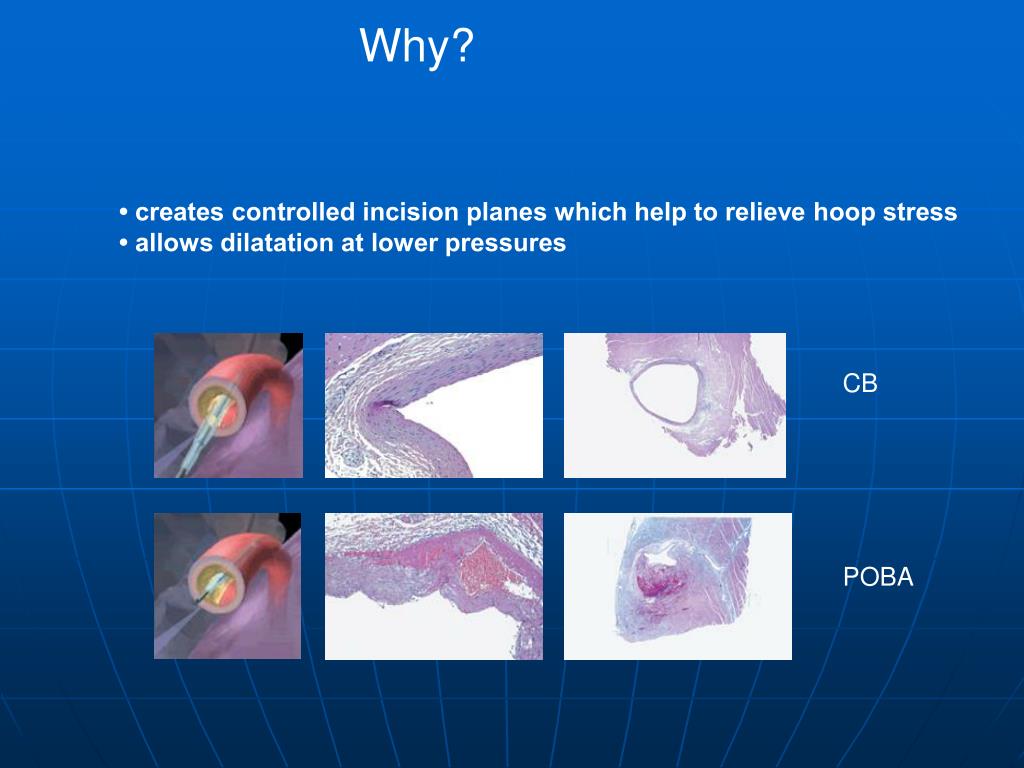 Why?

• creates controlled incision planes which help to relieve hoop stress
• allows dilatation at lower pressures

CB

POBA